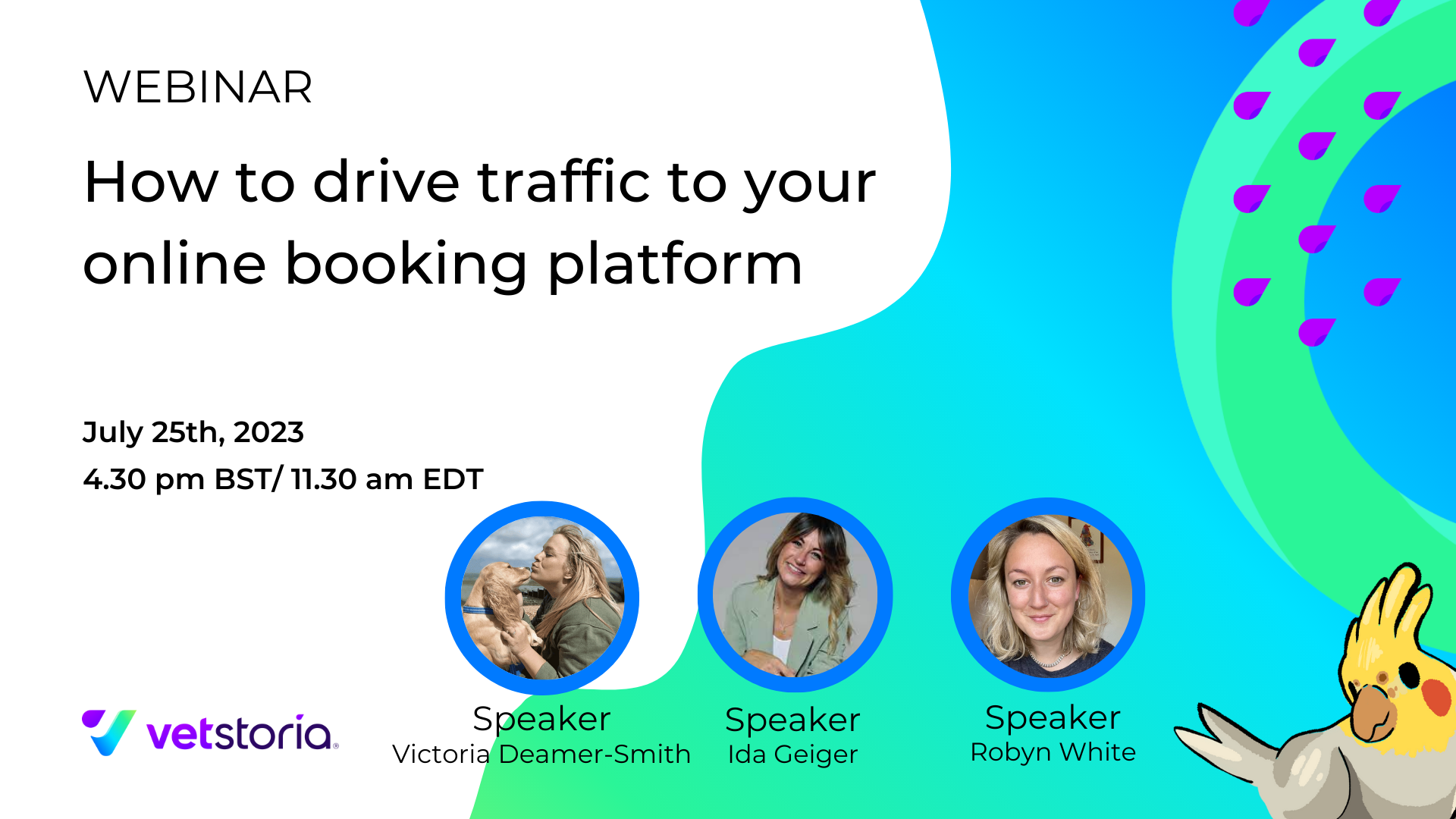 WEBINAR

How to drive traffic to your online booking platform

July 25th, 2023
4.30 pm BST/ 11.30 am EDT

vetstoria

Speaker
Victoria Deamer-Smith

Speaker
Ida Geiger

Speaker
Robyn White